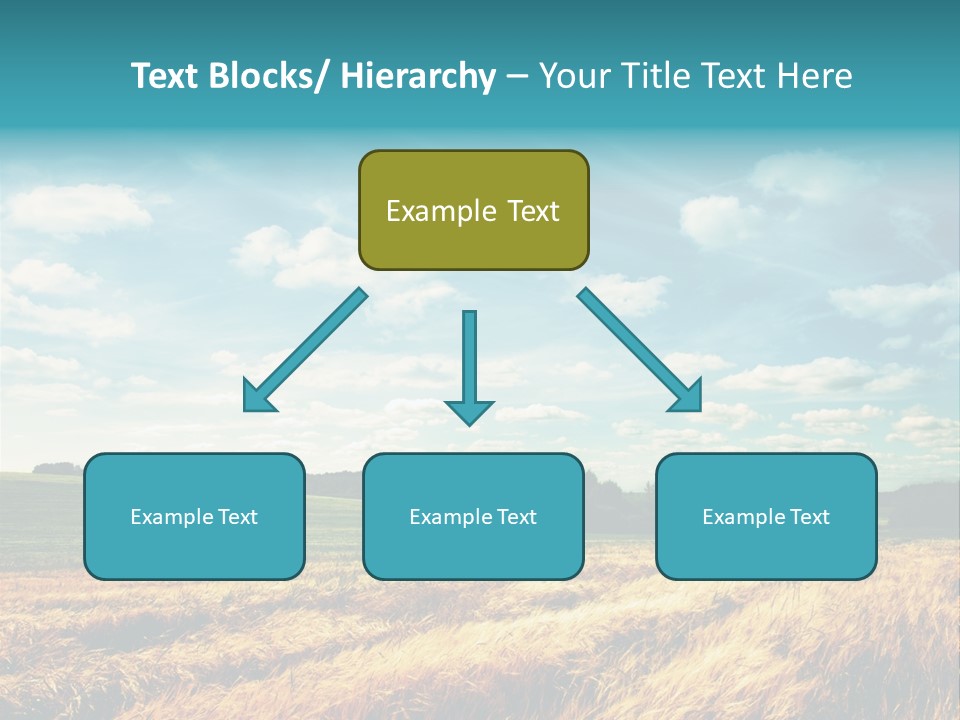 Text Blocks/ Hierarchy – Your Title Text Here

Example Text

Example Text

Example Text

Example Text